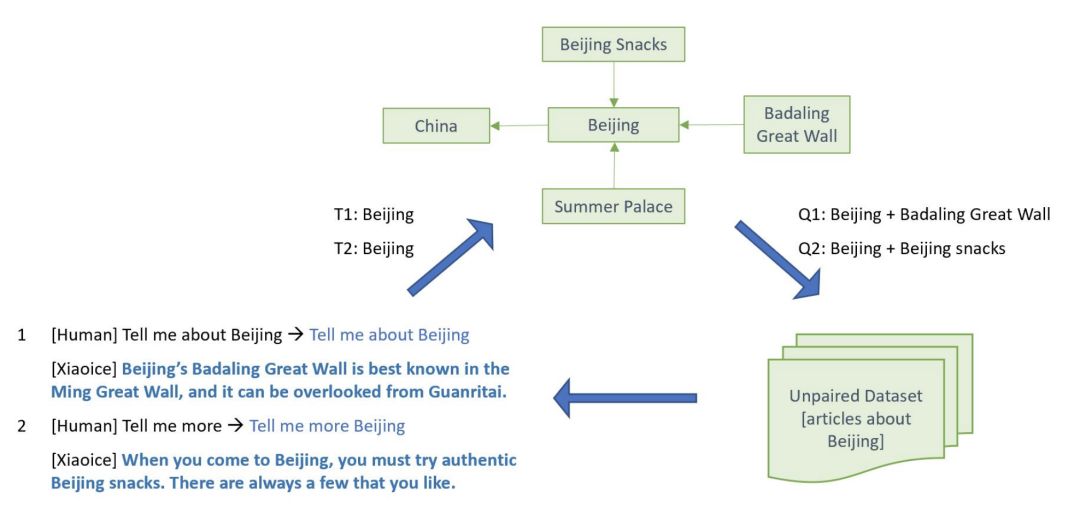 Beijing Snacks

China

Beijing

Badaling Great Wall

Summer Palace

T1: Beijing

T2: Beijing

Q1: Beijing + Badaling Great Wall

Q2: Beijing + Beijing snacks

1 [Human] Tell me about Beijing → Tell me about Beijing

[Xiaoice] Beijing's Badaling Great Wall is best known in the Ming Great Wall, and it can be overlooked from Guanritai.

2 [Human] Tell me more → Tell me more Beijing

[Xiaoice] When you come to Beijing, you must try authentic Beijing snacks. There are always a few that you like.

Unpaired Dataset [articles about Beijing]